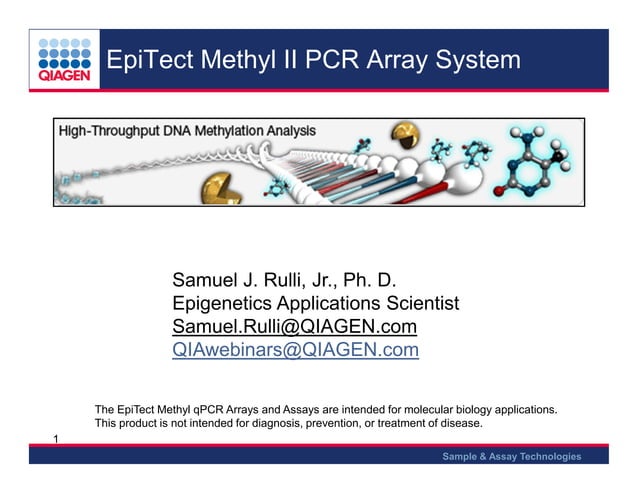 QIAGEN

EpiTect Methyl II PCR Array System

High-Throughput DNA Methylation Analysis

Samuel J. Rulli, Jr., Ph. D.
Epigenetics Applications Scientist
Samuel.Rulli@QIAGEN.com
QIAwebinars@QIAGEN.com

The EpiTect Methyl qPCR Arrays and Assays are intended for molecular biology applications. This product is not intended for diagnosis, prevention, or treatment of disease.

1

Sample & Assay Technologies